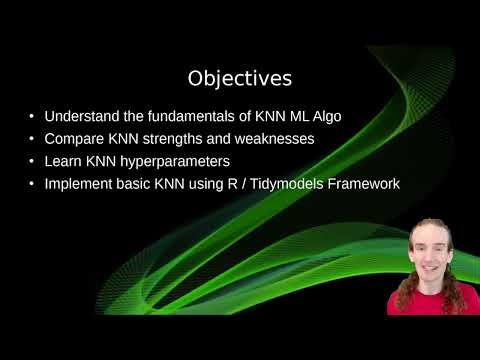 Objectives

• Understand the fundamentals of KNN ML Algo
• Compare KNN strengths and weaknesses
• Learn KNN hyperparameters
• Implement basic KNN using R / Tidymodels Framework